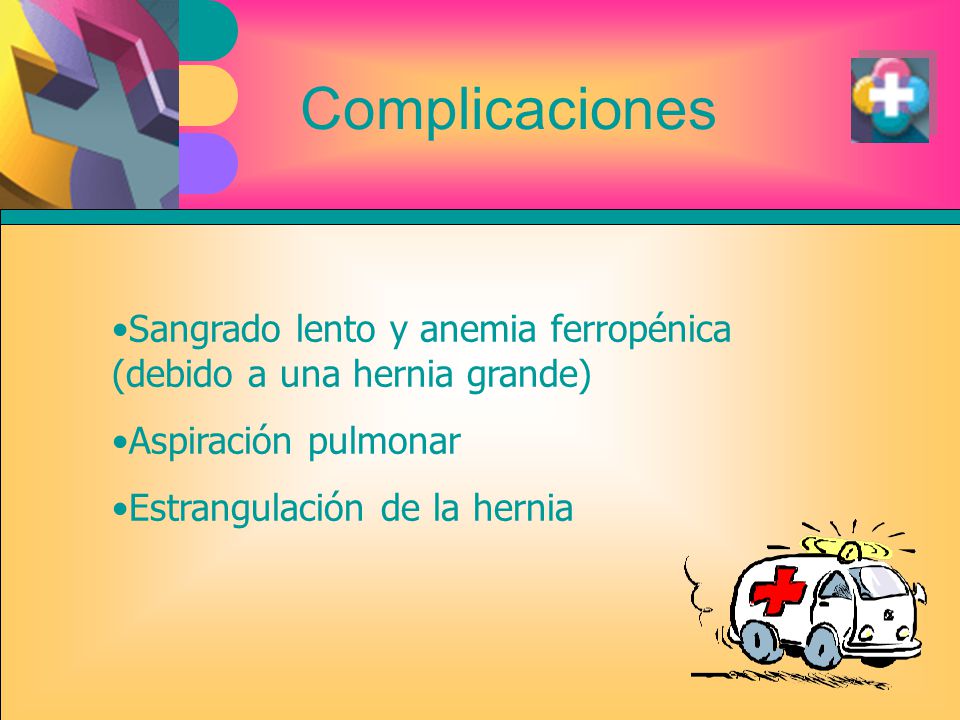 Complicaciones

•Sangrado lento y anemia ferropénica (debido a una hernia grande)

•Aspiración pulmonar

•Estrangulación de la hernia